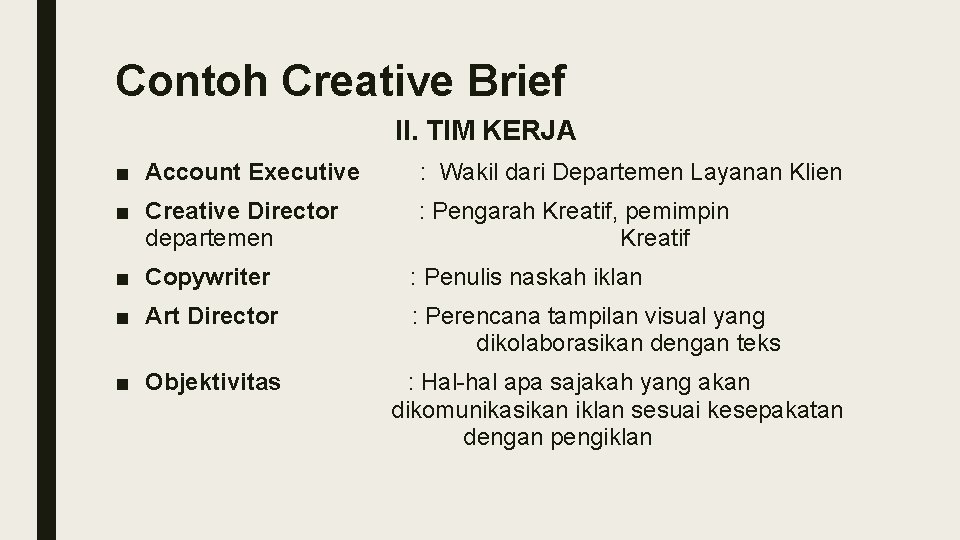 Contoh Creative Brief

II. TIM KERJA

■ Account Executive : Wakil dari Departemen Layanan Klien

■ Creative Director : Pengarah Kreatif, pemimpin departemen Kreatif

■ Copywriter : Penulis naskah iklan

■ Art Director : Perencana tampilan visual yang dikolaborasikan dengan teks

■ Objektivitas : Hal-hal apa sajakah yang akan dikomunikasikan iklan sesuai kesepakatan dengan pengiklan